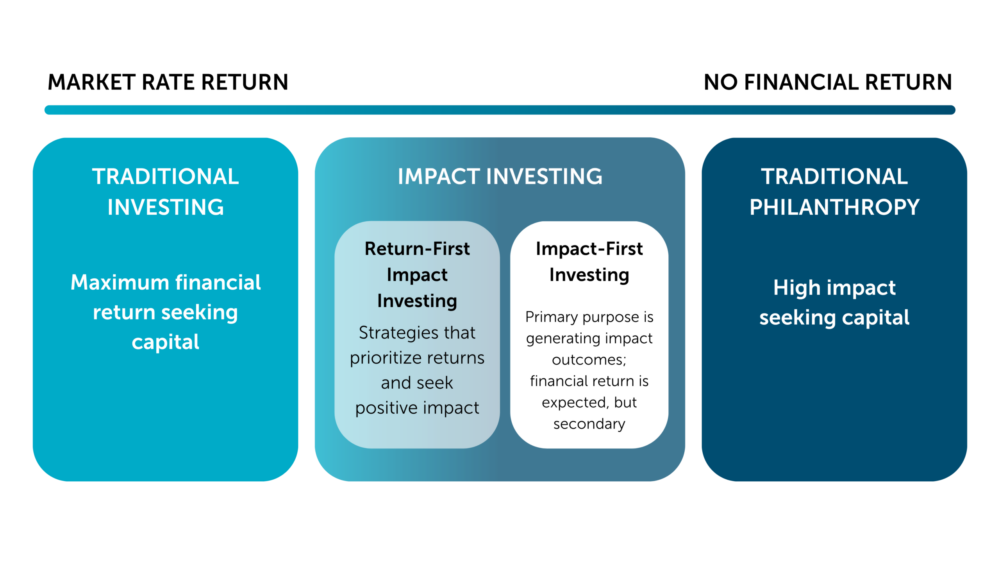 MARKET RATE RETURN

NO FINANCIAL RETURN

TRADITIONAL INVESTING

Maximum financial return seeking capital

IMPACT INVESTING

Return-First Impact Investing

Strategies that prioritize returns and seek positive impact

Impact-First Investing

Primary purpose is generating impact outcomes; financial return is expected, but secondary

TRADITIONAL PHILANTHROPY

High impact seeking capital